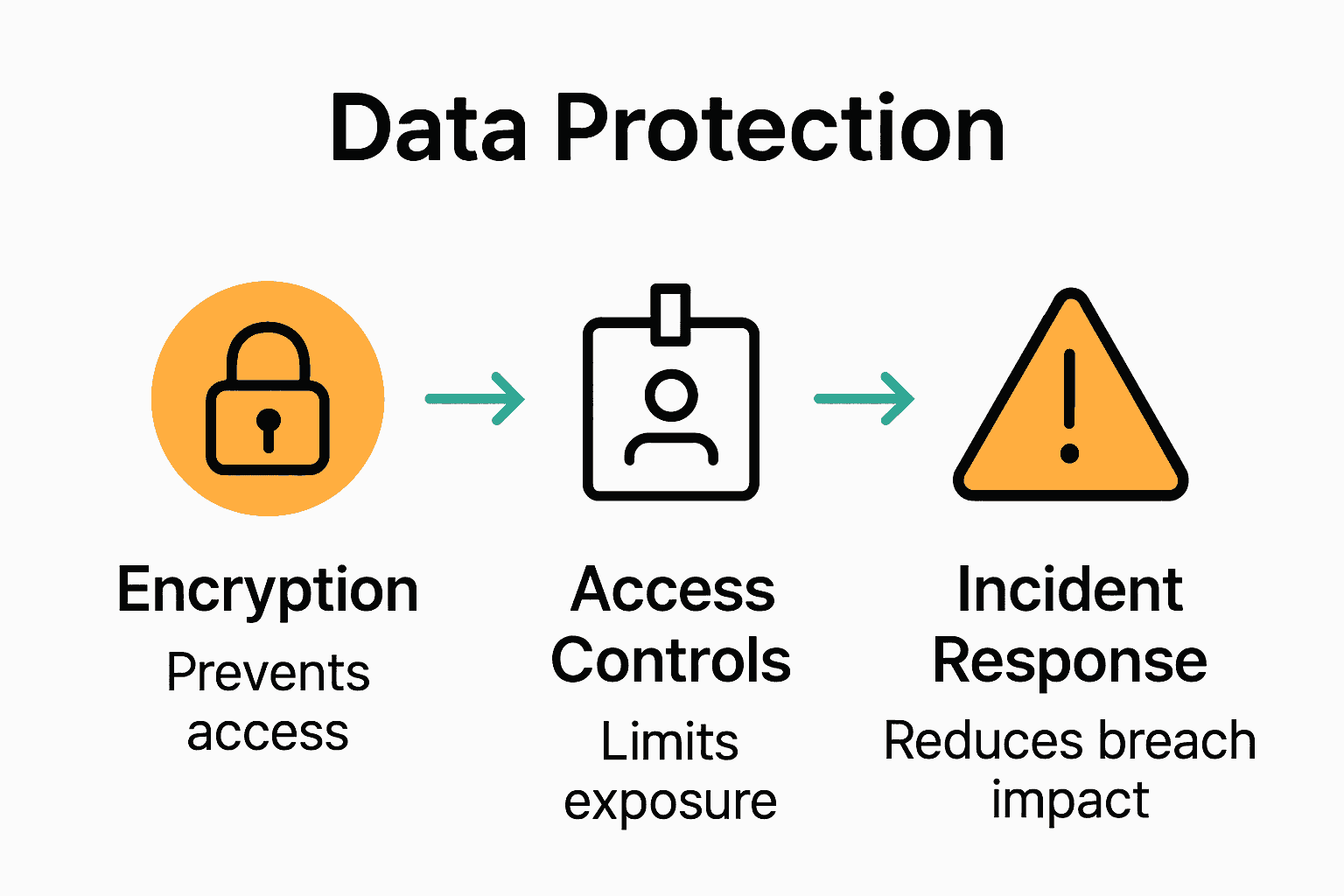 Data Protection

Encryption
Prevents access

Access Controls
Limits exposure

Incident Response
Reduces breach impact